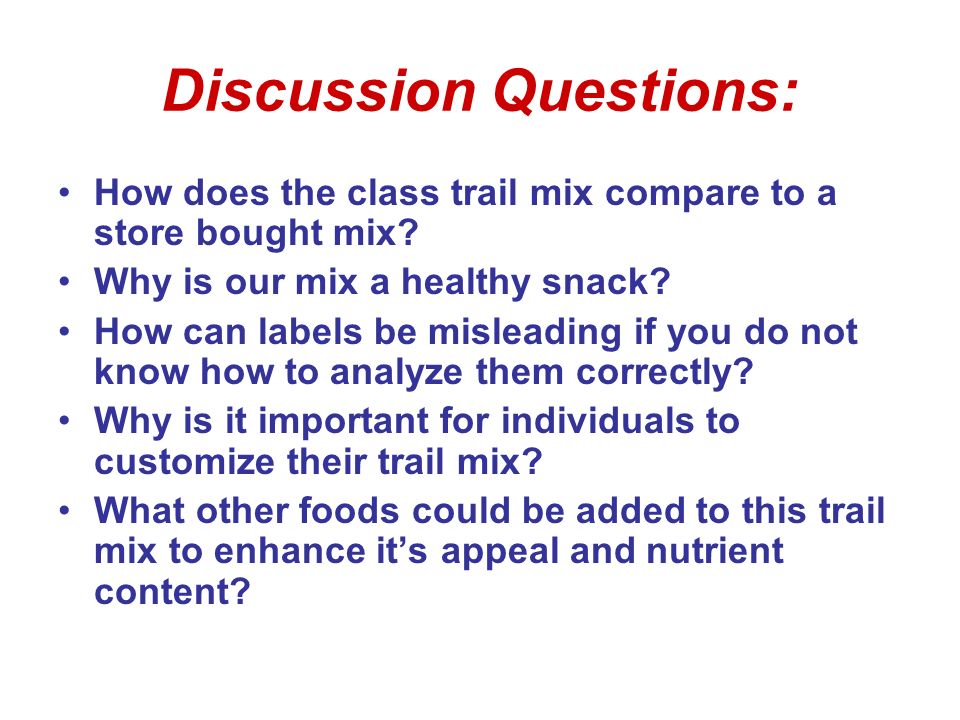 Discussion Questions:

• How does the class trail mix compare to a store bought mix?
• Why is our mix a healthy snack?
• How can labels be misleading if you do not know how to analyze them correctly?
• Why is it important for individuals to customize their trail mix?
• What other foods could be added to this trail mix to enhance it’s appeal and nutrient content?